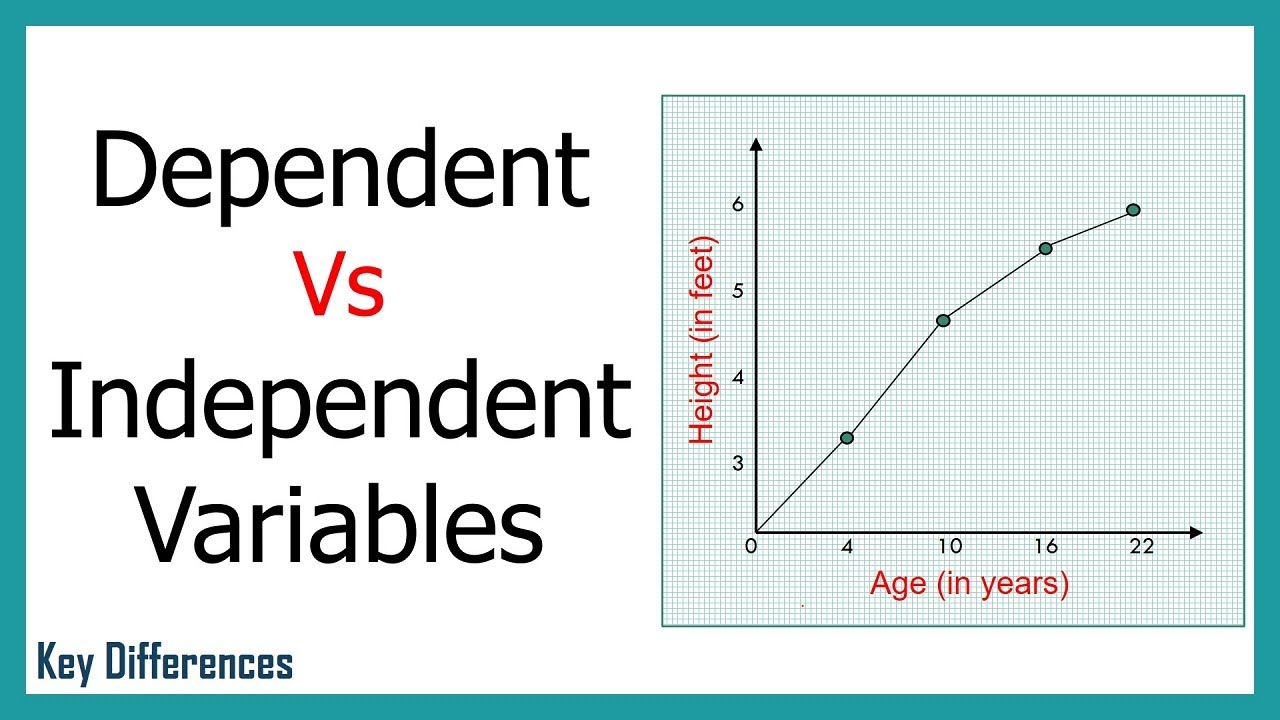 Dependent
Vs
Independent
Variables

Height (in feet)

6
5
4
3

0 4 10 16 22

Age (in years)

Key Differences